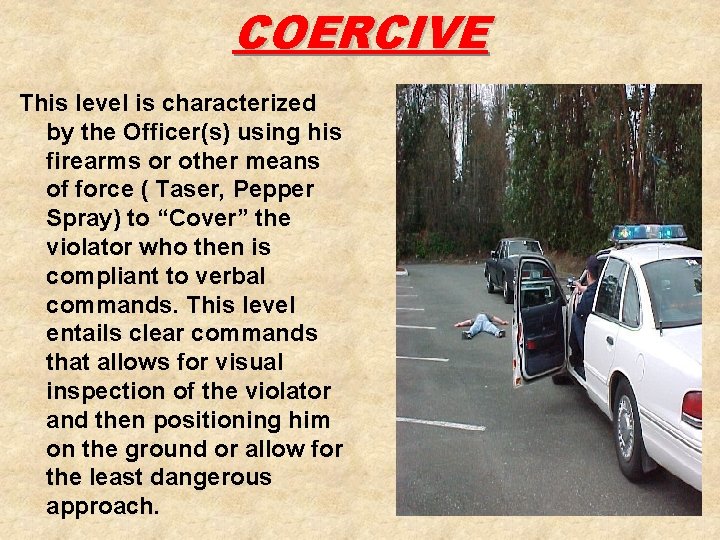 COERCIVE

This level is characterized by the Officer(s) using his firearms or other means of force ( Taser, Pepper Spray) to “Cover” the violator who then is compliant to verbal commands. This level entails clear commands that allows for visual inspection of the violator and then positioning him on the ground or allow for the least dangerous approach.